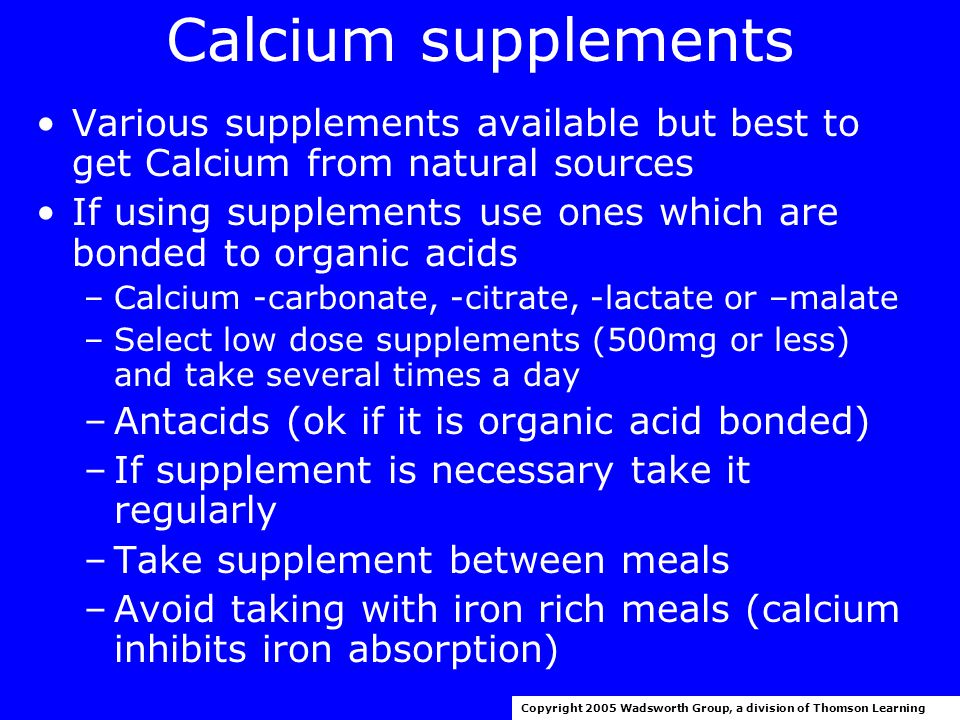 Calcium supplements

• Various supplements available but best to get Calcium from natural sources
• If using supplements use ones which are bonded to organic acids
– Calcium -carbonate, -citrate, -lactate or –malate
– Select low dose supplements (500mg or less) and take several times a day
– Antacids (ok if it is organic acid bonded)
– If supplement is necessary take it regularly
– Take supplement between meals
– Avoid taking with iron rich meals (calcium inhibits iron absorption)

Copyright 2005 Wadsworth Group, a division of Thomson Learning